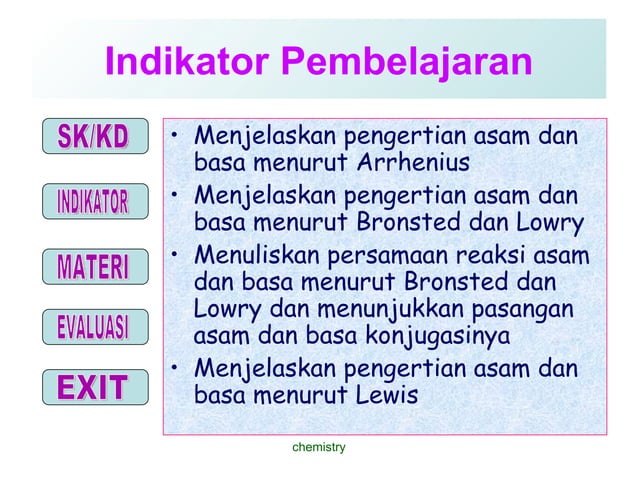 Indikator Pembelajaran

SK/KD

INDIKATOR

MATERI

EVALUASI

EXIT

• Menjelaskan pengertian asam dan basa menurut Arrhenius
• Menjelaskan pengertian asam dan basa menurut Bronsted dan Lowry
• Menuliskan persamaan reaksi asam dan basa menurut Bronsted dan Lowry dan menunjukkan pasangan asam dan basa konjugasinya
• Menjelaskan pengertian asam dan basa menurut Lewis

chemistry